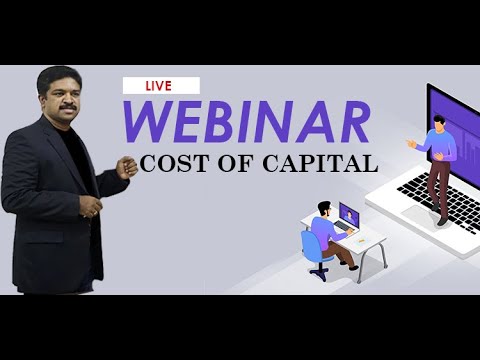 LIVE
WEBINAR
COST OF CAPITAL